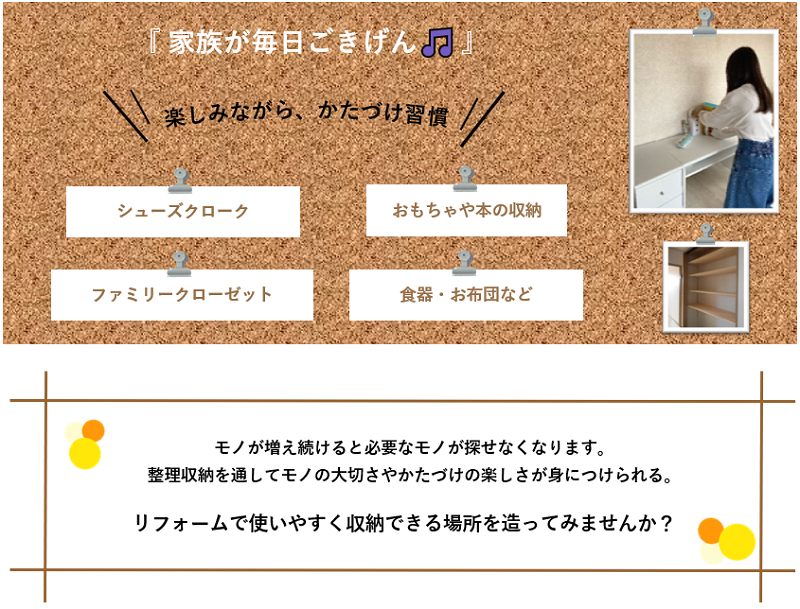 『 家族が毎日ごきげん🎵』

楽しみながら、かたづけ習慣

シューズクローク

おもちゃや本の収納

ファミリークローゼット

食器・お布団など

モノが増え続けると必要なモノが探せなくなります。
整理収納を通してモノの大切さやかたづけの楽しさが身につけられる。

リフォームで使いやすく収納できる場所を造ってみませんか？